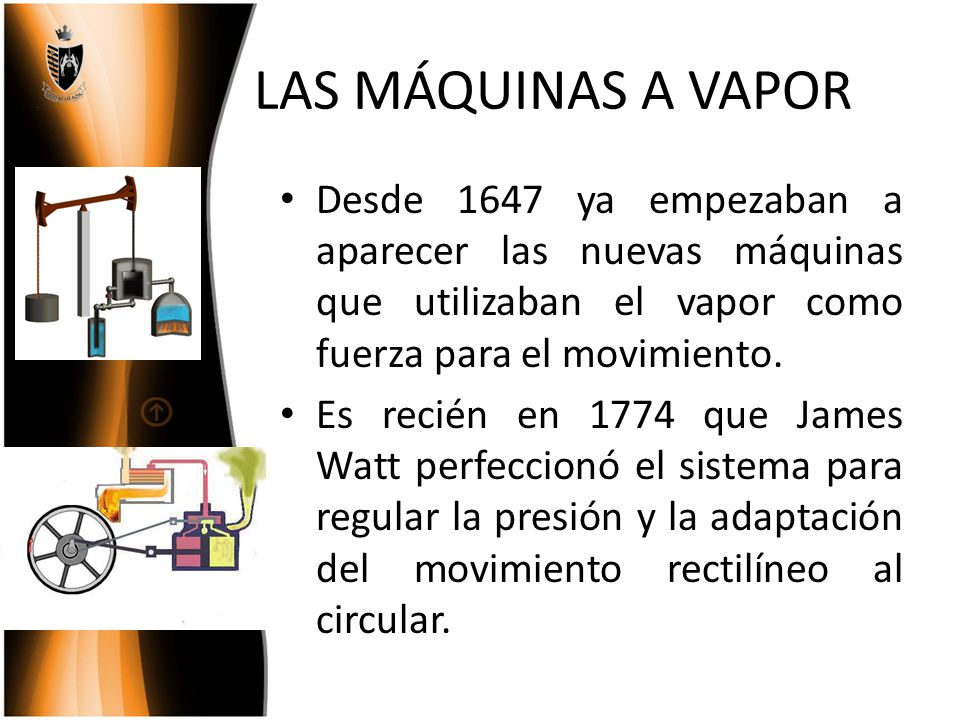 LAS MÁQUINAS A VAPOR

• Desde 1647 ya empezaban a aparecer las nuevas máquinas que utilizaban el vapor como fuerza para el movimiento.

• Es recién en 1774 que James Watt perfeccionó el sistema para regular la presión y la adaptación del movimiento rectilíneo al circular.